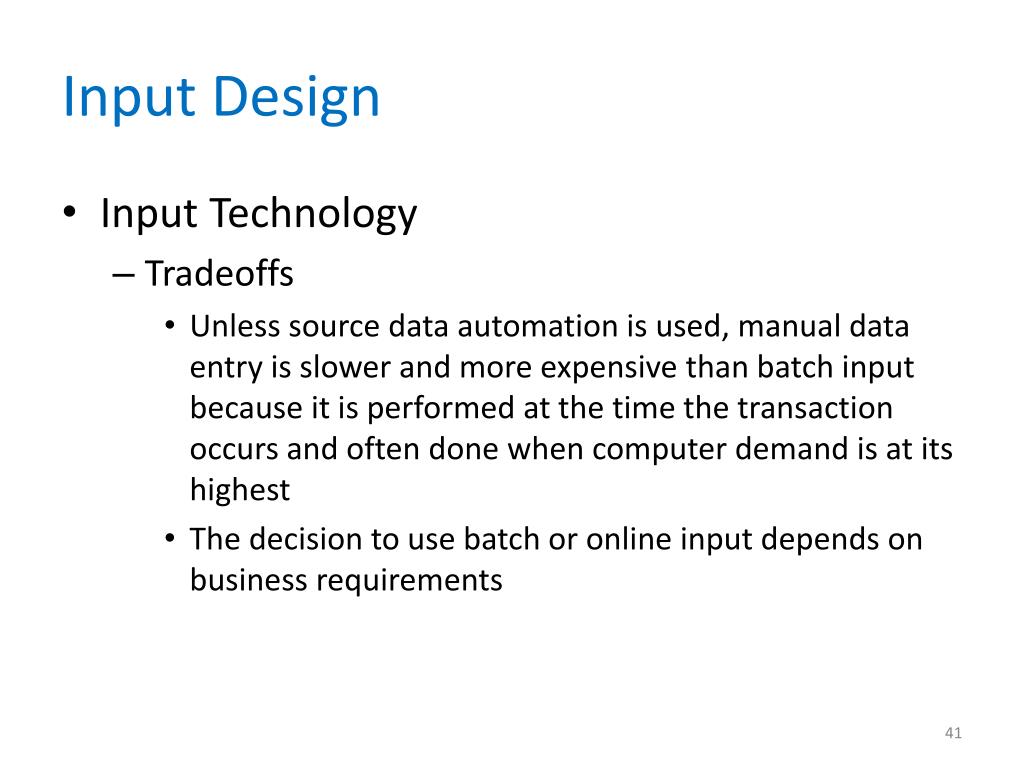 Input Design

• Input Technology
– Tradeoffs
• Unless source data automation is used, manual data entry is slower and more expensive than batch input because it is performed at the time the transaction occurs and often done when computer demand is at its highest
• The decision to use batch or online input depends on business requirements

41